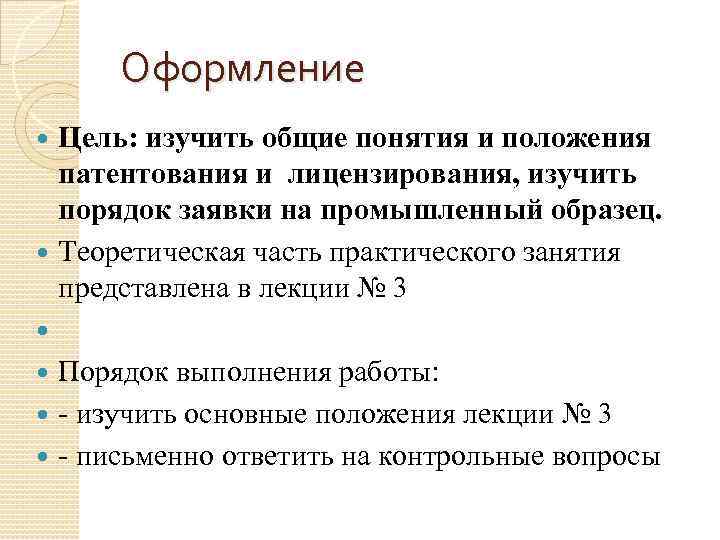 Оформление

Цель: изучить общие понятия и положения патентования и лицензирования, изучить порядок заявки на промышленный образец.

Теоретическая часть практического занятия представлена в лекции № 3

Порядок выполнения работы:

- изучить основные положения лекции № 3

- письменно ответить на контрольные вопросы